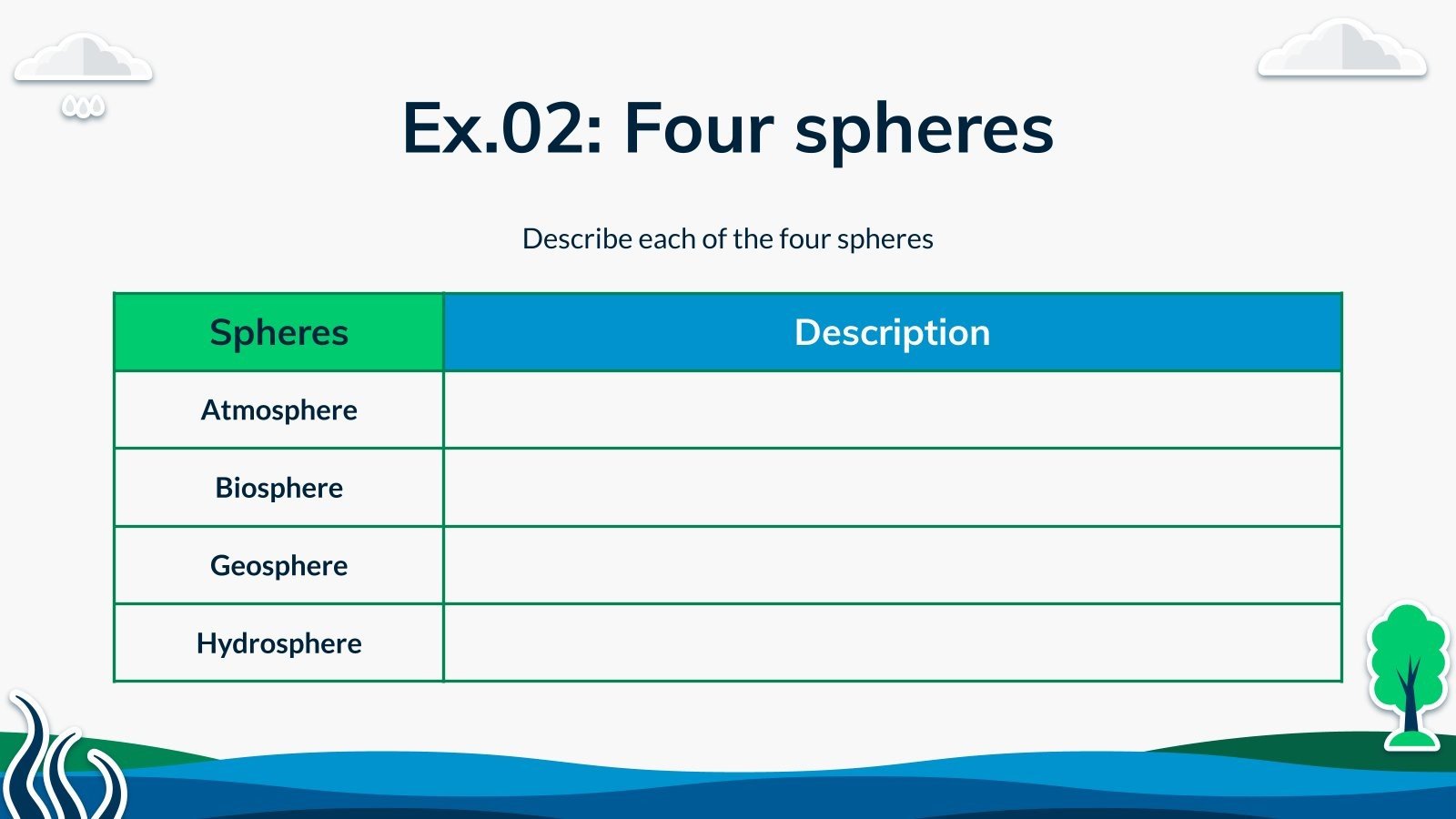 Ex.02: Four spheres

Describe each of the four spheres

| Spheres | Description |
|---|---|
| Atmosphere | |
| Biosphere | |
| Geosphere | |
| Hydrosphere | |